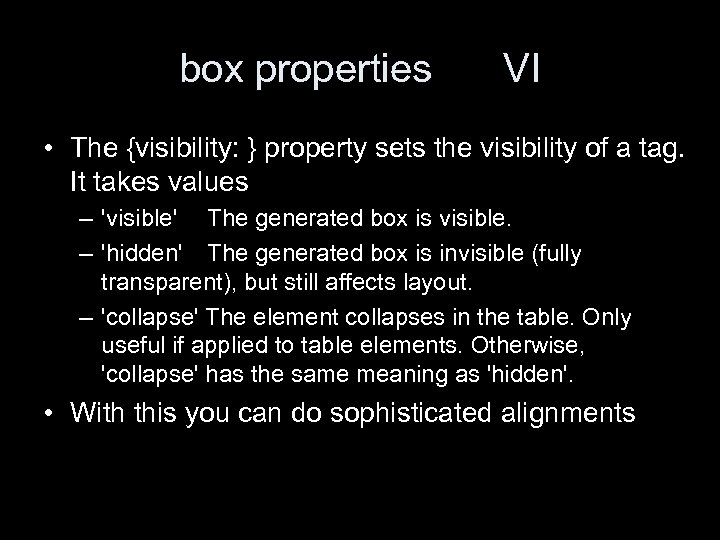 box properties VI

• The {visibility: } property sets the visibility of a tag. It takes values

– 'visible' The generated box is visible.

– 'hidden' The generated box is invisible (fully transparent), but still affects layout.

– 'collapse' The element collapses in the table. Only useful if applied to table elements. Otherwise, 'collapse' has the same meaning as 'hidden'.

• With this you can do sophisticated alignments